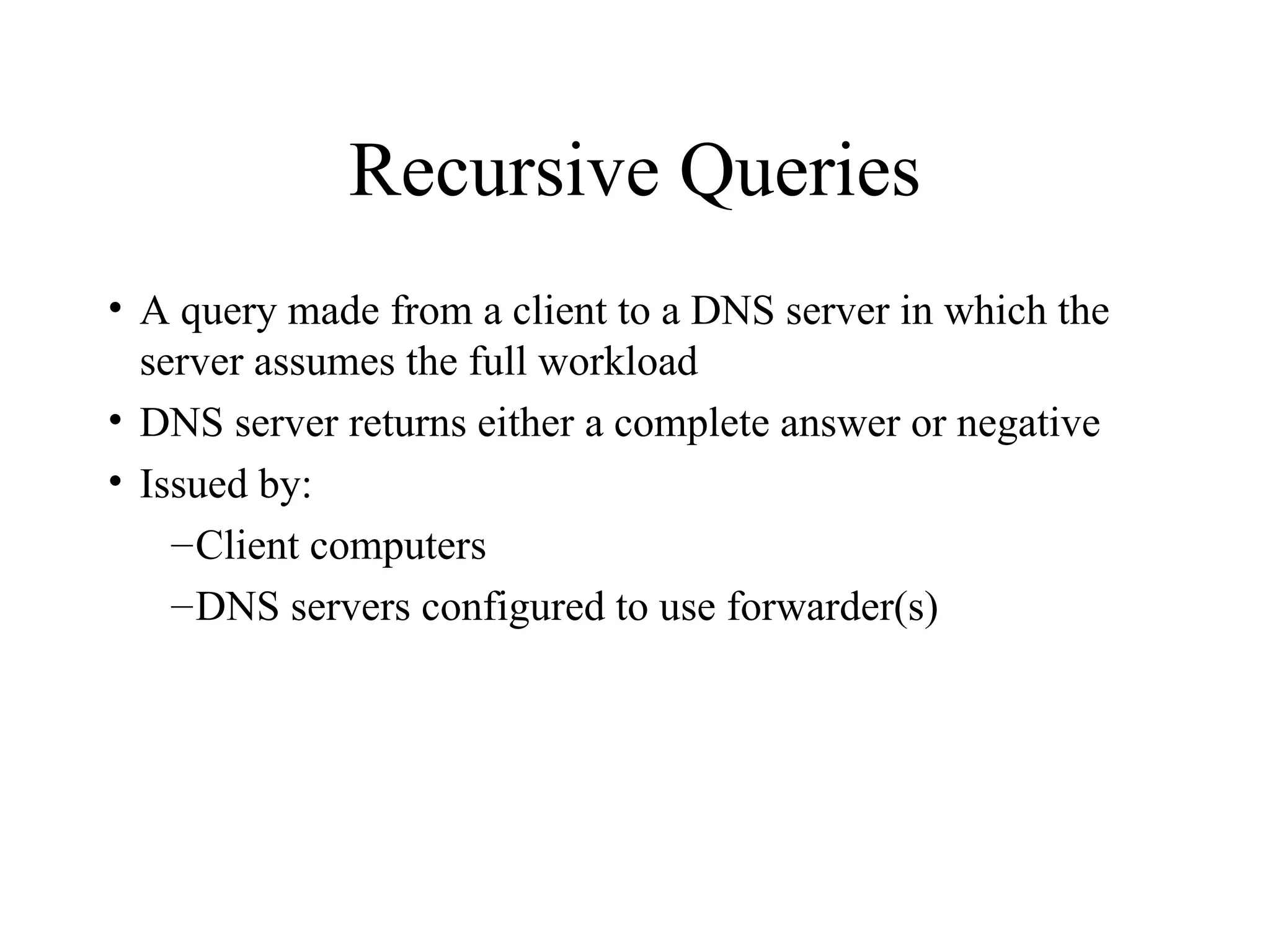 Recursive Queries

• A query made from a client to a DNS server in which the server assumes the full workload

• DNS server returns either a complete answer or negative

• Issued by:

–Client computers

–DNS servers configured to use forwarder(s)